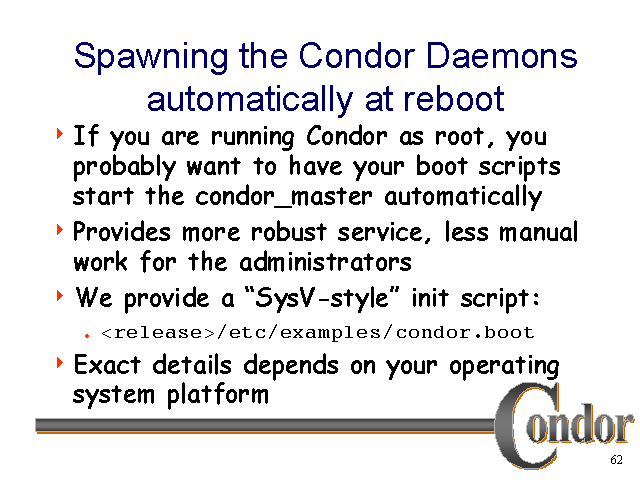 Spawning the Condor Daemons automatically at reboot

If you are running Condor as root, you probably want to have your boot scripts start the condor_master automatically

Provides more robust service, less manual work for the administrators

We provide a “SysV-style” init script:

<release>/etc/examples/condor.boot

Exact details depends on your operating system platform

Condor

62